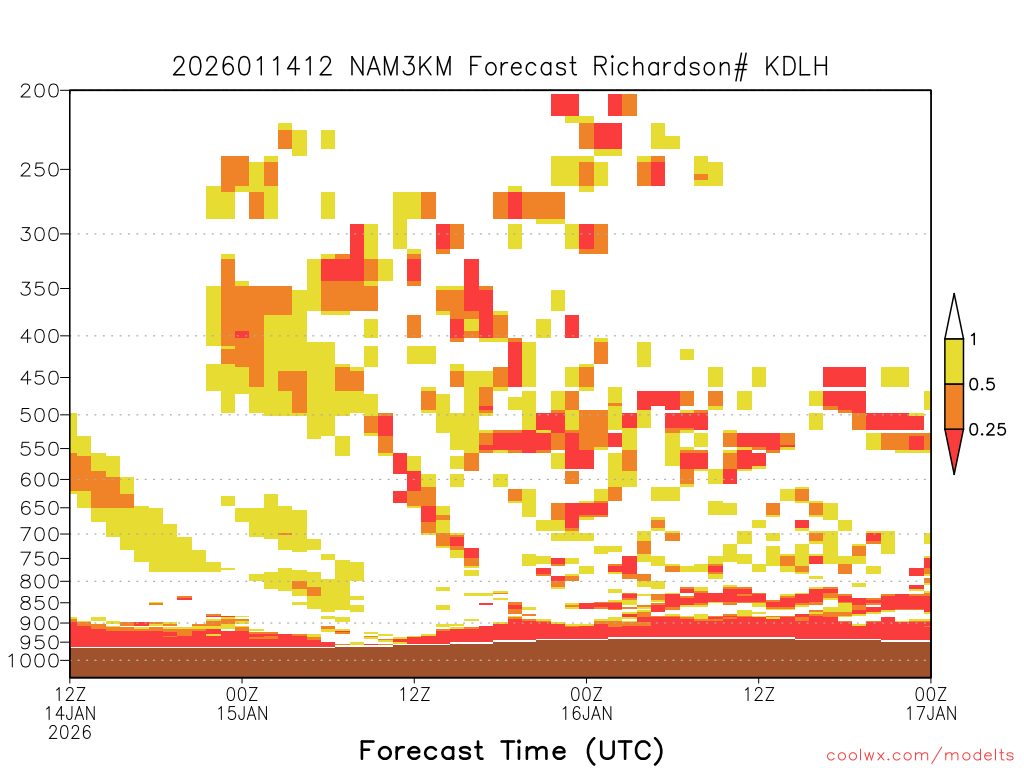 2026011412 NAM3KM Forecast Richardson# KDLH

200
250
300
350
400
450
500
550
600
650
700
750
800
850
900
950
1000

1
0.5
0.25

12Z
14JAN
2026
00Z
15JAN
12Z
00Z
16JAN
12Z
00Z
17JAN

Forecast Time (UTC)

coolwx.com/modelts